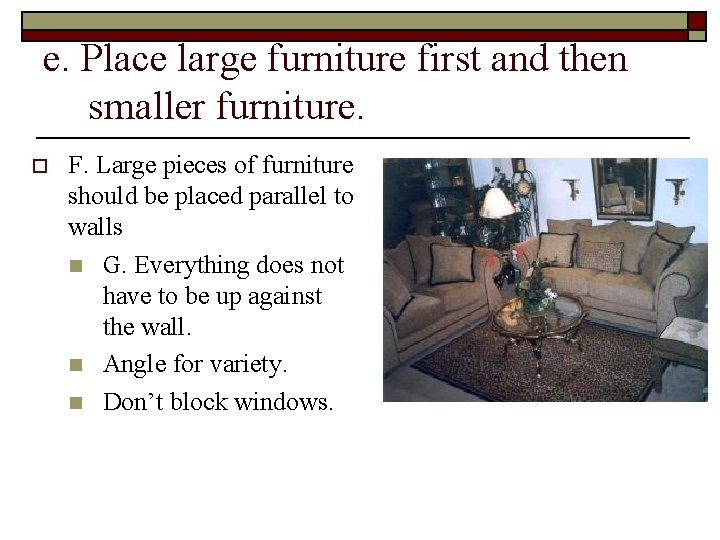 e. Place large furniture first and then smaller furniture.

F. Large pieces of furniture should be placed parallel to walls

G. Everything does not have to be up against the wall.

Angle for variety.

Don’t block windows.